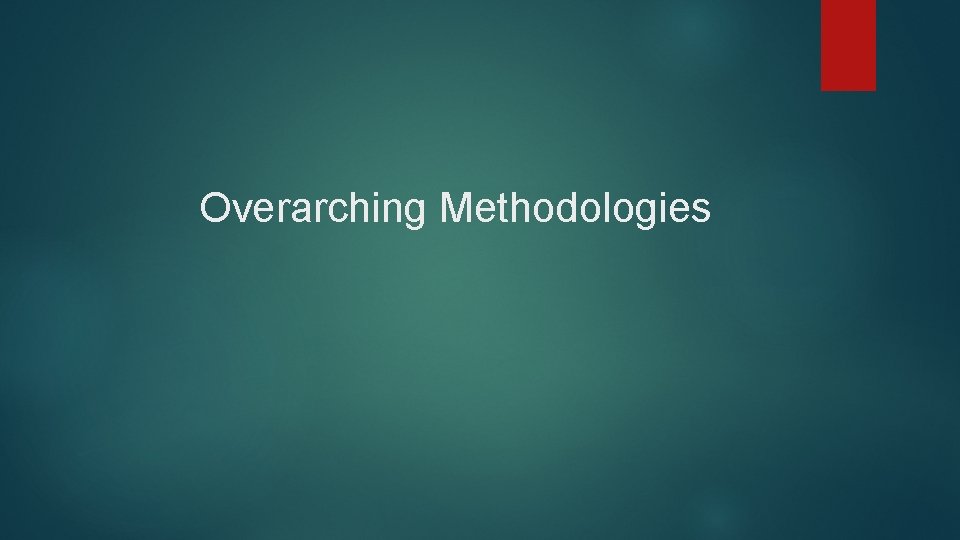 Overarching Methodologies